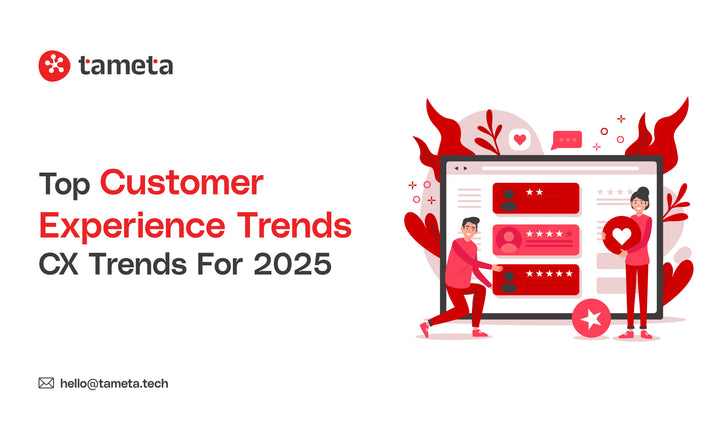 tameta

Top Customer Experience Trends CX Trends For 2025

hello@tameta.tech